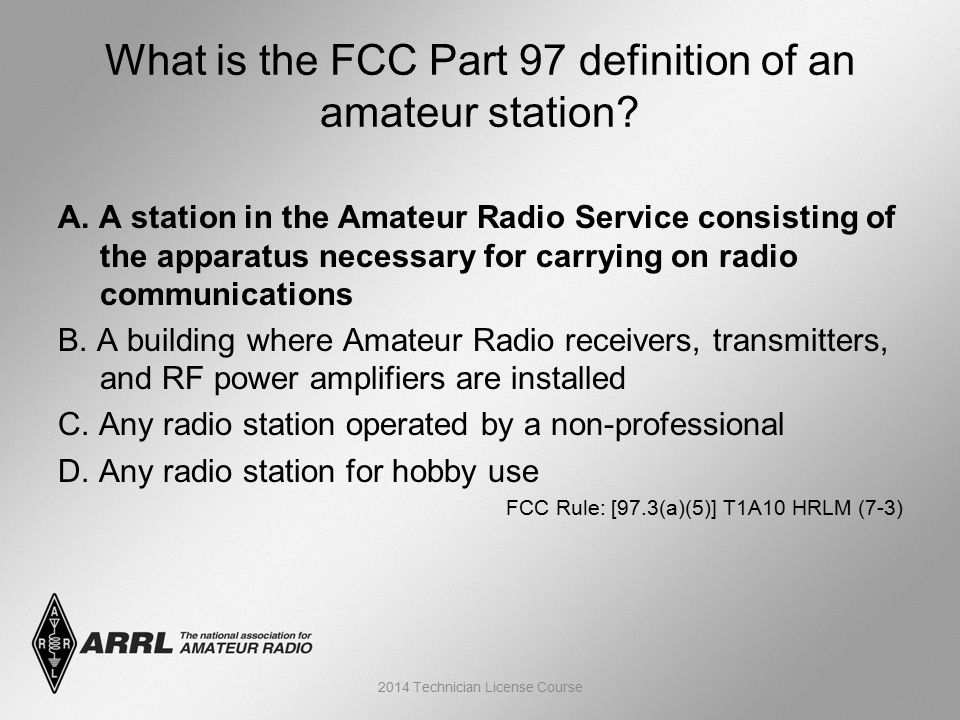 What is the FCC Part 97 definition of an amateur station?

A. A station in the Amateur Radio Service consisting of the apparatus necessary for carrying on radio communications

B. A building where Amateur Radio receivers, transmitters, and RF power amplifiers are installed

C. Any radio station operated by a non-professional

D. Any radio station for hobby use

FCC Rule: [97.3(a)(5)] T1A10 HRLM (7-3)

A R R L

ARRL The national association for AMATEUR RADIO

2014 Technician License Course